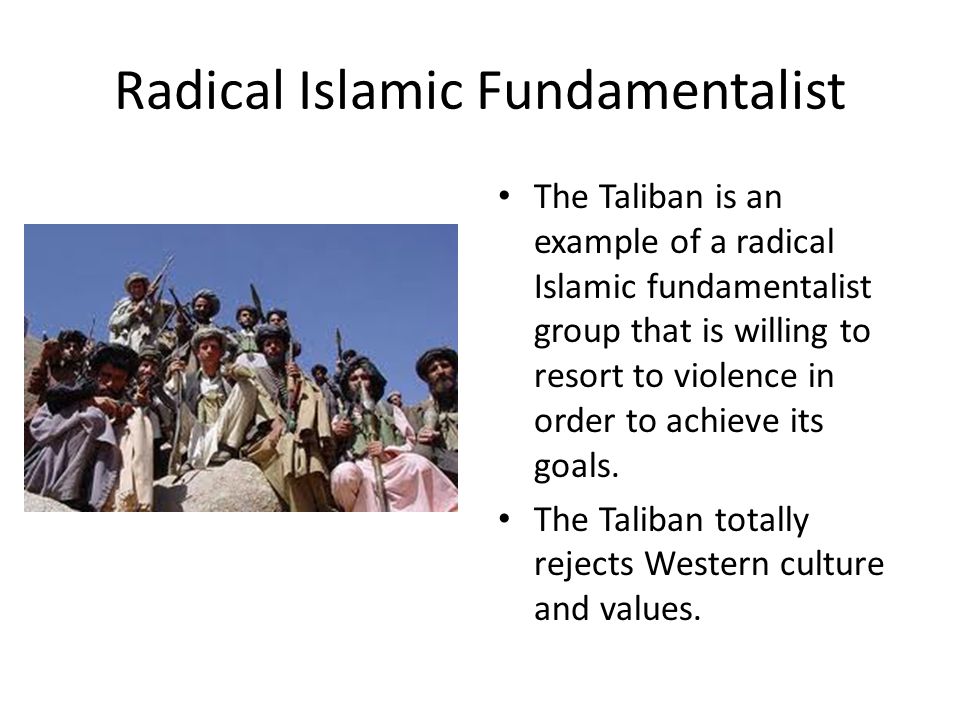 Radical Islamic Fundamentalist

• The Taliban is an example of a radical Islamic fundamentalist group that is willing to resort to violence in order to achieve its goals.

• The Taliban totally rejects Western culture and values.